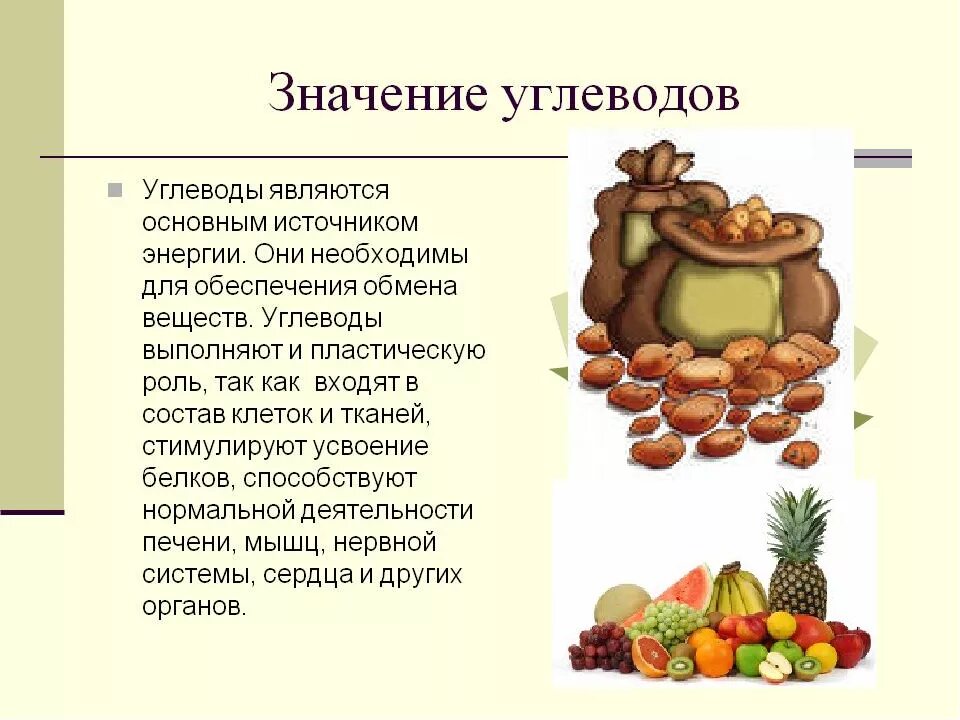 Значение углеводов

Углеводы являются основным источником энергии. Они необходимы для обеспечения обмена веществ. Углеводы выполняют и пластическую роль, так как входят в состав клеток и тканей, стимулируют усвоение белков, способствуют нормальной деятельности печени, мышц, нервной системы, сердца и других органов.